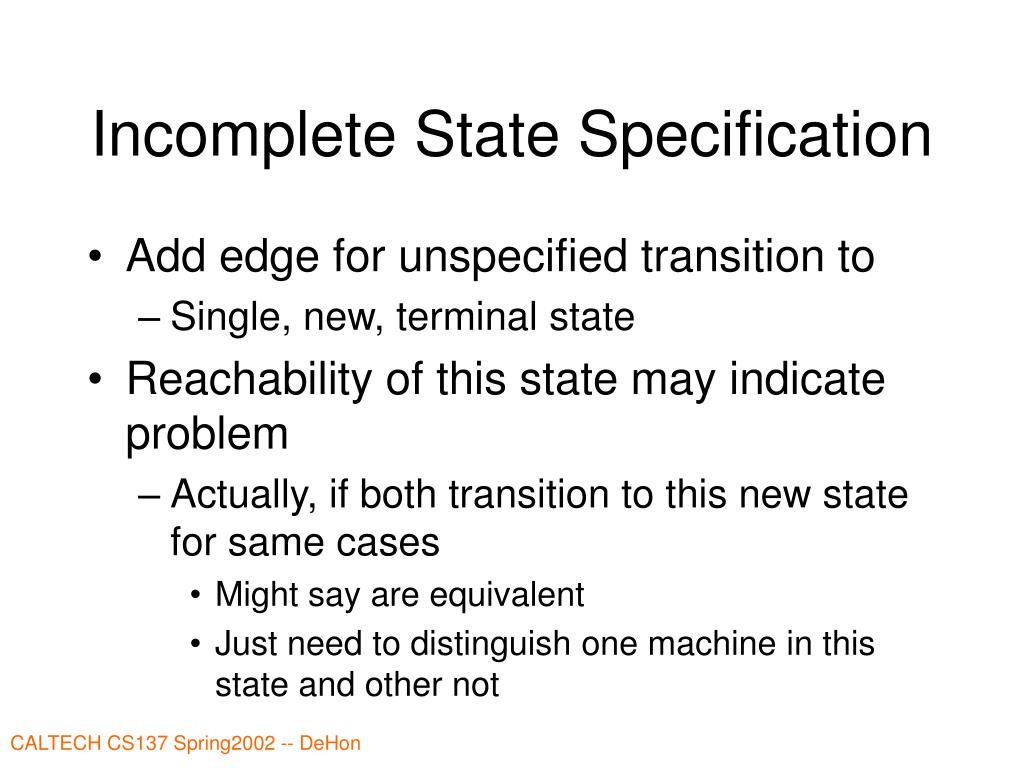 Incomplete State Specification

• Add edge for unspecified transition to
  – Single, new, terminal state
• Reachability of this state may indicate problem
  – Actually, if both transition to this new state for same cases
    • Might say are equivalent
    • Just need to distinguish one machine in this state and other not

CALTECH CS137 Spring2002 -- DeHon